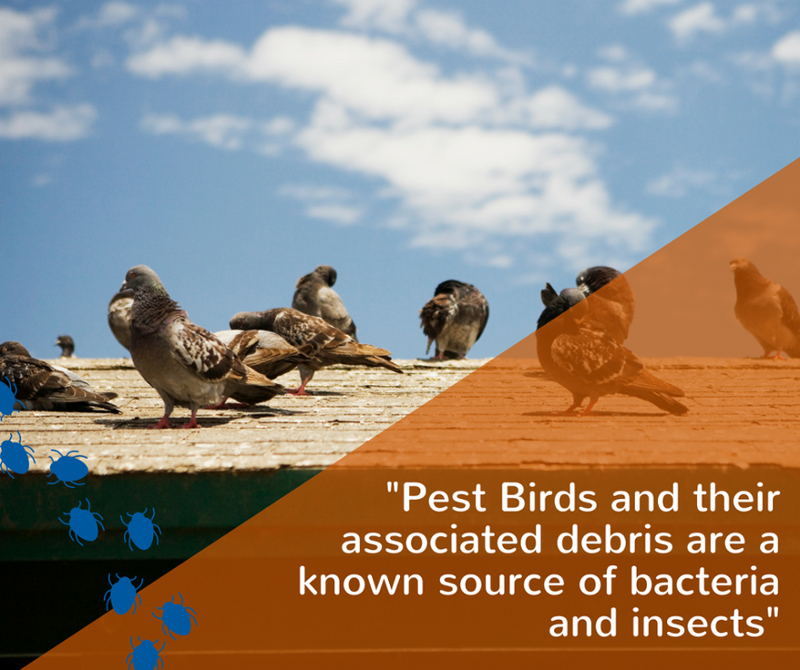 "Pest Birds and their associated debris are a known source of bacteria and insects"